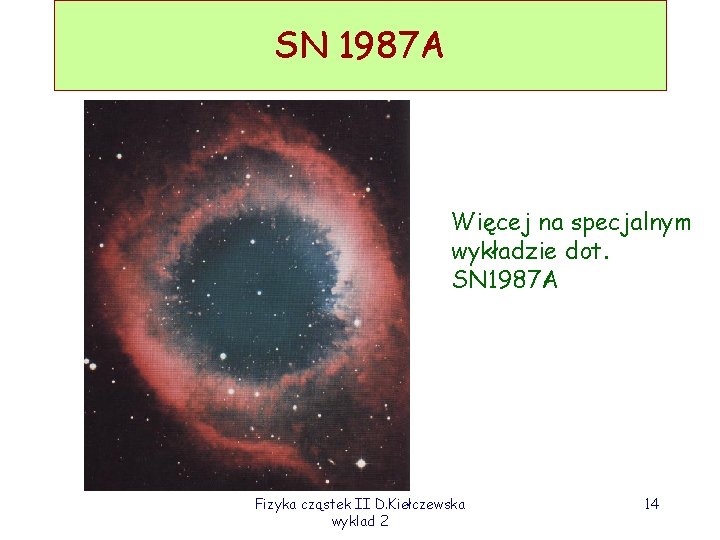 SN 1987A

Więcej na specjalnym wykładzie dot. SN1987A

Fizyka cząstek II D.Kiełczewska wyklad 2

14